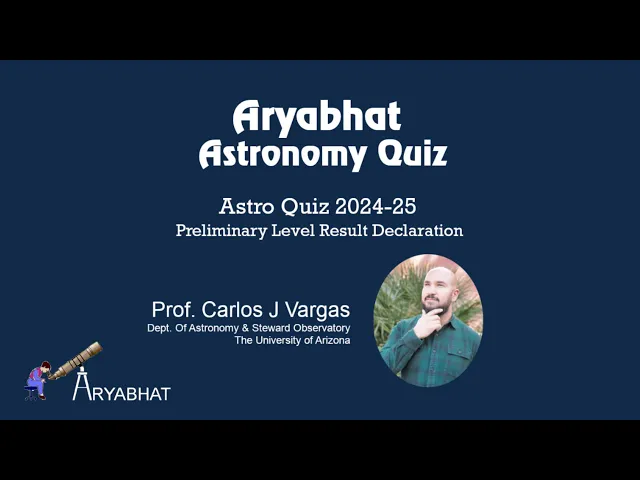 Aryabhat
Astronomy Quiz

Astro Quiz 2024-25
Preliminary Level Result Declaration

Prof. Carlos J Vargas
Dept. Of Astronomy & Steward Observatory
The University of Arizona

ARYABHAT